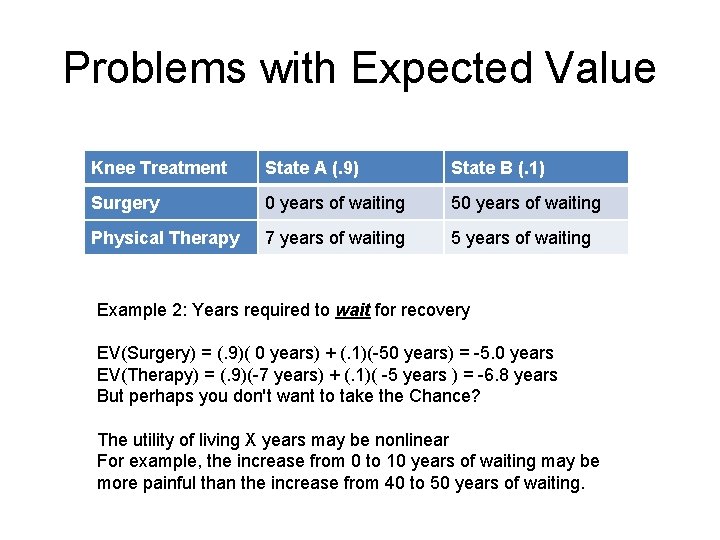 Problems with Expected Value

| Knee Treatment | State A (.9) | State B (.1) |
|---|---|---|
| Surgery | 0 years of waiting | 50 years of waiting |
| Physical Therapy | 7 years of waiting | 5 years of waiting |

Example 2: Years required to wait for recovery

EV(Surgery) = (.9)( 0 years) + (.1)(-50 years) = -5.0 years
EV(Therapy) = (.9)(-7 years) + (.1)( -5 years ) = -6.8 years
But perhaps you don't want to take the Chance?

The utility of living X years may be nonlinear
For example, the increase from 0 to 10 years of waiting may be more painful than the increase from 40 to 50 years of waiting.